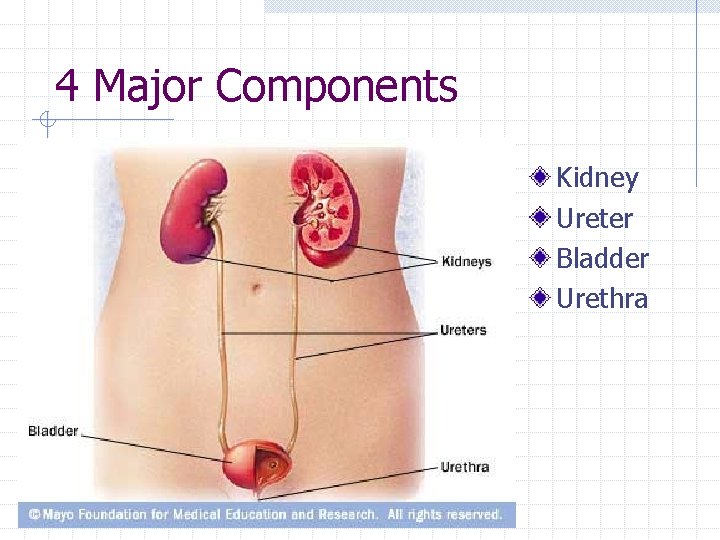 4 Major Components

Kidneys

Ureters

Bladder

Urethra

© Mayo Foundation for Medical Education and Research. All rights reserved.

Kidney
Ureter
Bladder
Urethra